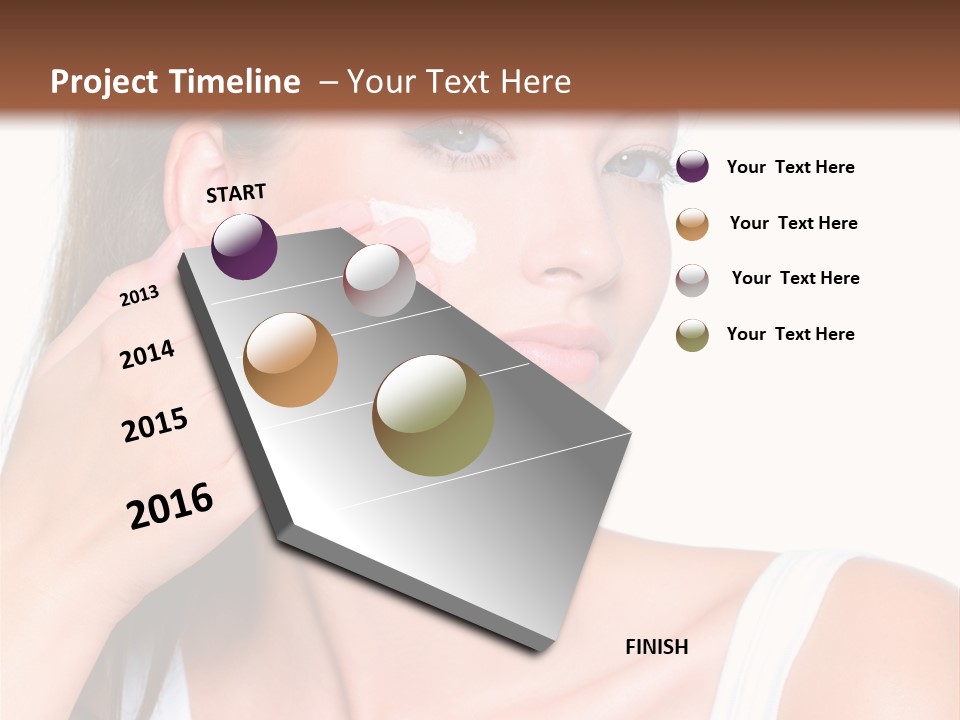 Project Timeline – Your Text Here

START

2013

2014

2015

2016

FINISH

Your Text Here

Your Text Here

Your Text Here

Your Text Here